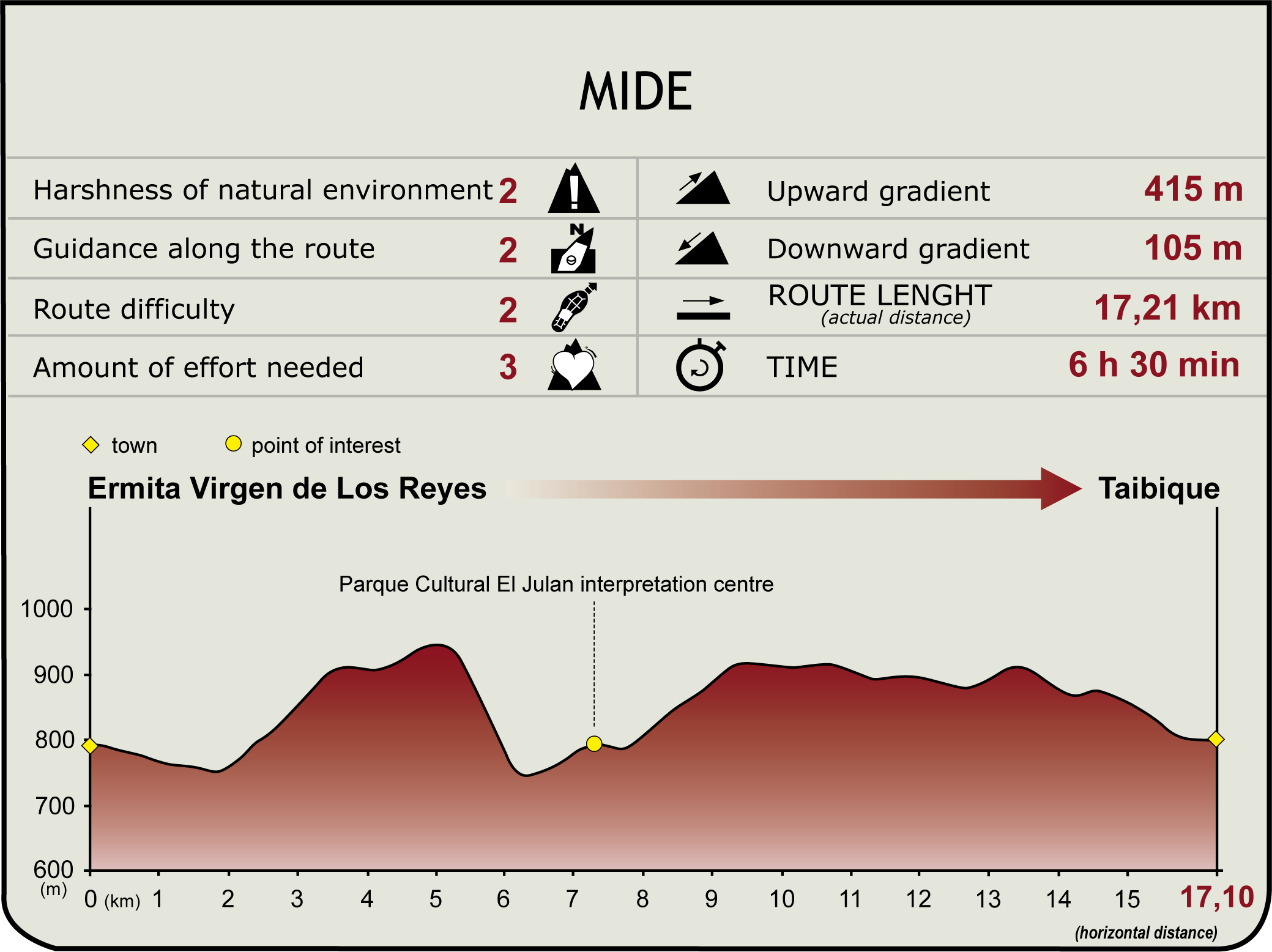 MIDE

| Harshness of natural environment | 2 | Upward gradient | 415 m |
|---|---|---|---|
| Guidance along the route | 2 | Downward gradient | 105 m |
| Route difficulty | 2 | ROUTE LENGHT (actual distance) | 17,21 km |
| Amount of effort needed | 3 | TIME | 6 h 30 min |

town point of interest

Ermita Virgen de Los Reyes Taibique

Parque Cultural El Julan interpretation centre

1000
900
800
700
600
(m)

0 (km) 1 2 3 4 5 6 7 8 9 10 11 12 13 14 15 17,10
(horizontal distance)